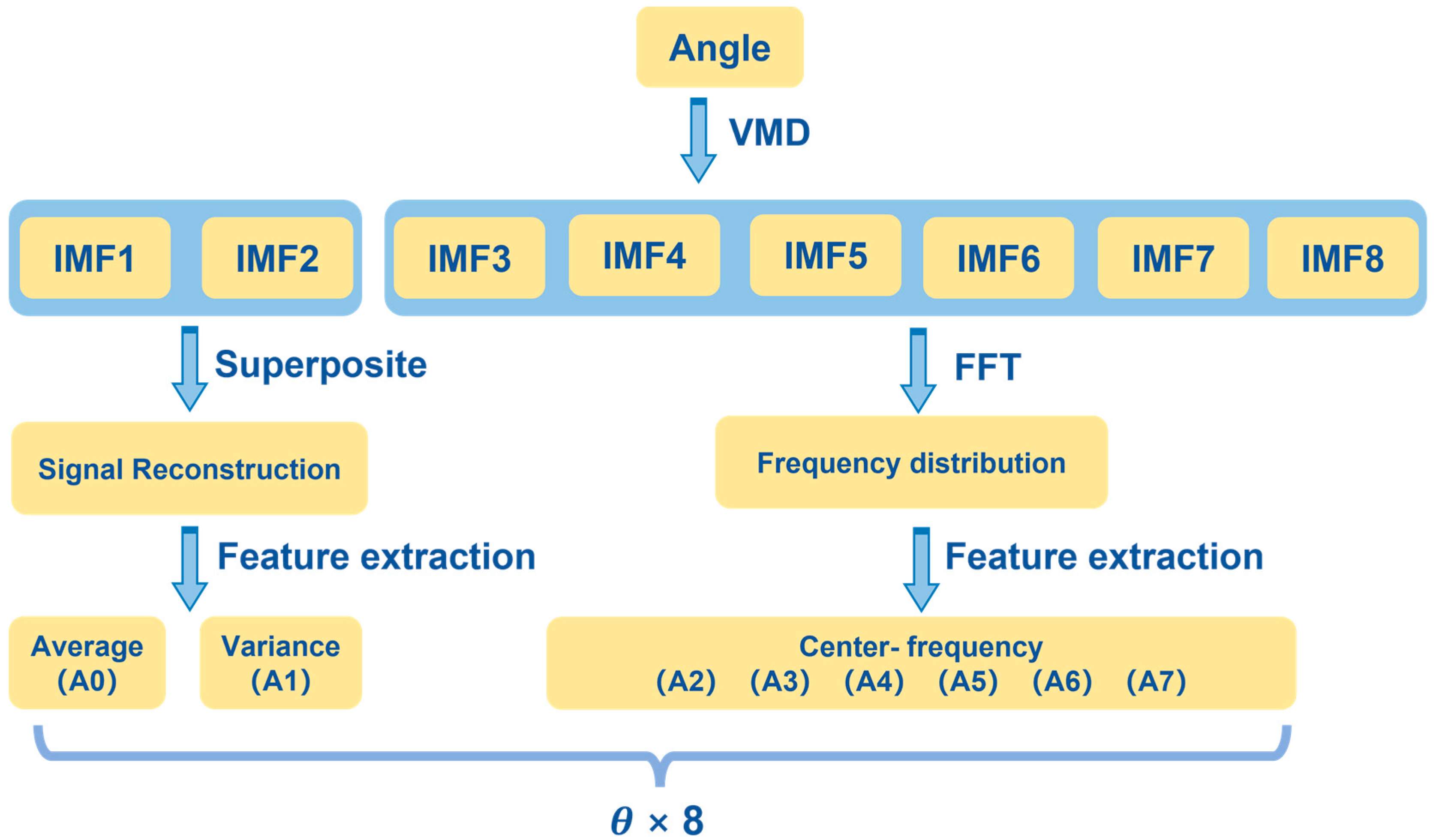 Angle

VMD

IMF1 IMF2

IMF3 IMF4 IMF5 IMF6 IMF7 IMF8

Superposite

FFT

Signal Reconstruction

Frequency distribution

Feature extraction

Feature extraction

Average (A0)

Variance (A1)

Center- frequency
(A2) (A3) (A4) (A5) (A6) (A7)

$\theta \times 8$